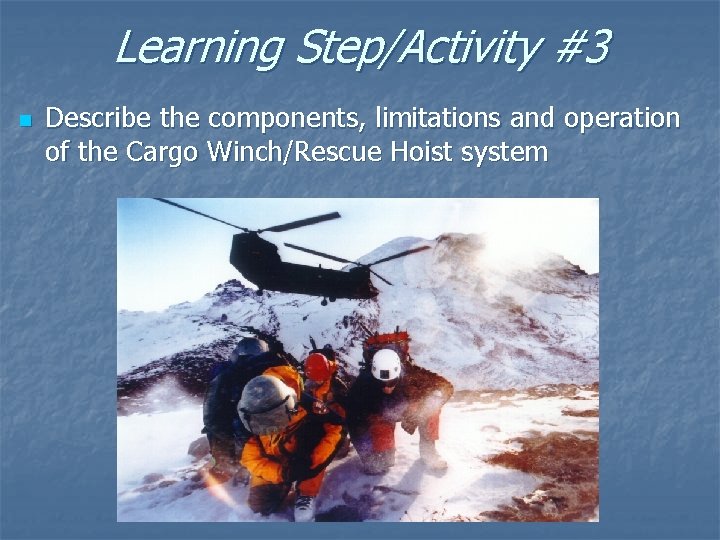 Learning Step/Activity #3

Describe the components, limitations and operation of the Cargo Winch/Rescue Hoist system